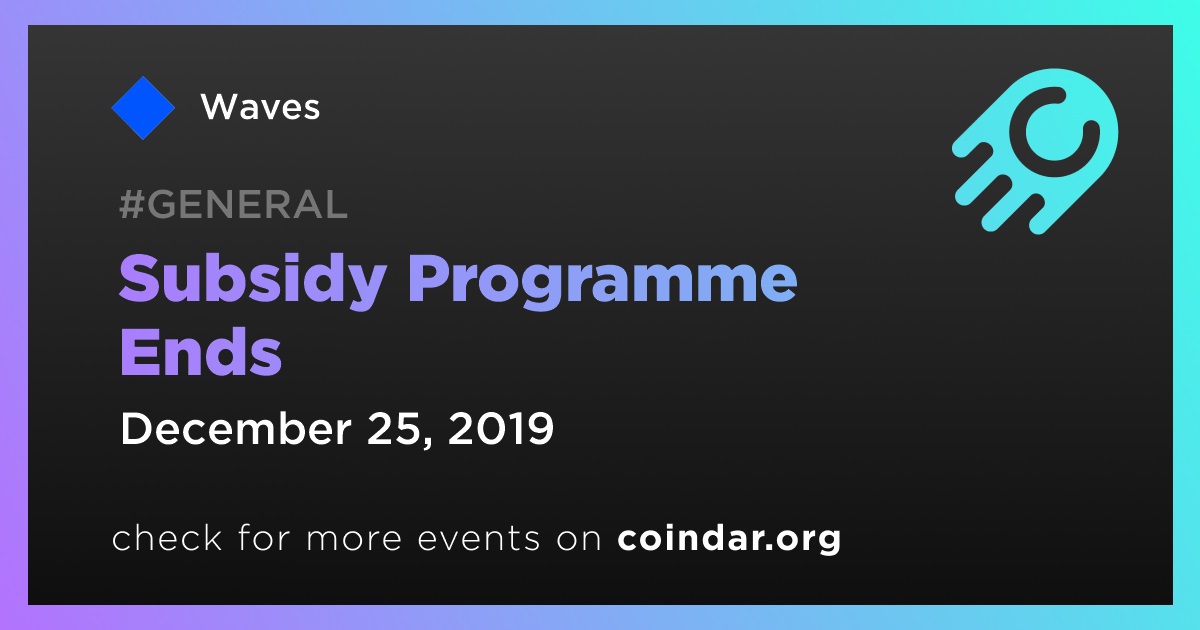 Waves

#GENERAL

Subsidy Programme Ends

December 25, 2019

check for more events on coindar.org